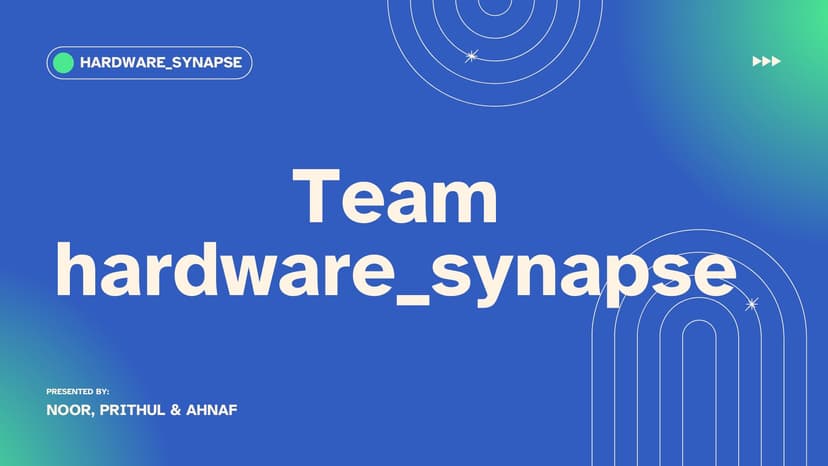 HARDWARE_SYNAPSE

Team hardware_synapse

PRESENTED BY:
NOOR, PRITHUL & AHNAF